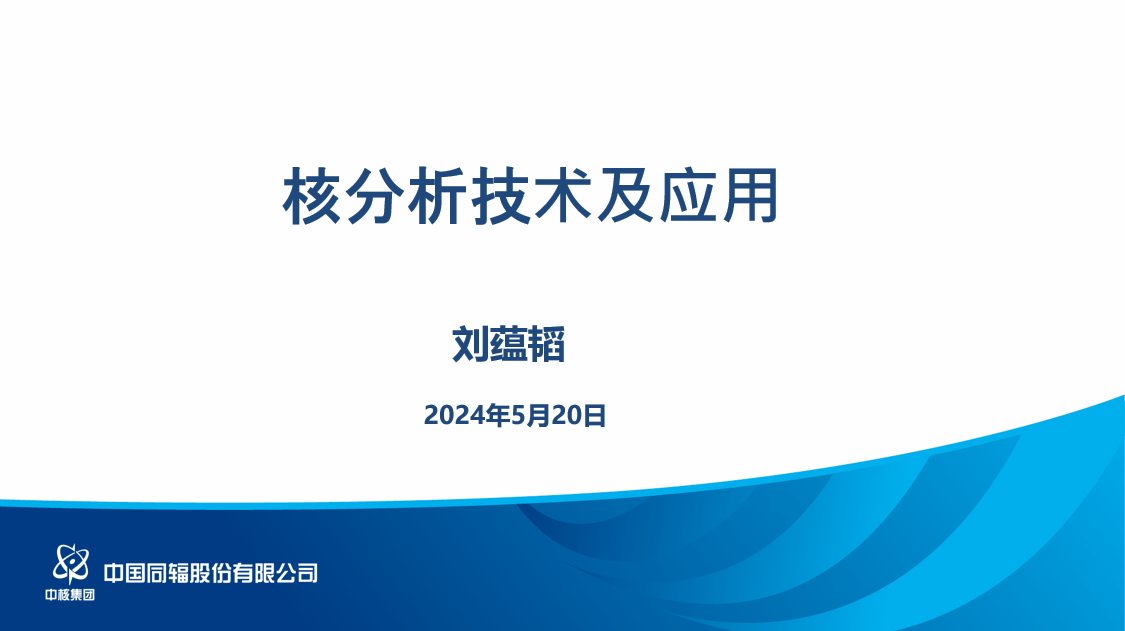 核分析技术及应用

刘蕴韬

2024年5月20日

中核集团

中国同辐股份有限公司